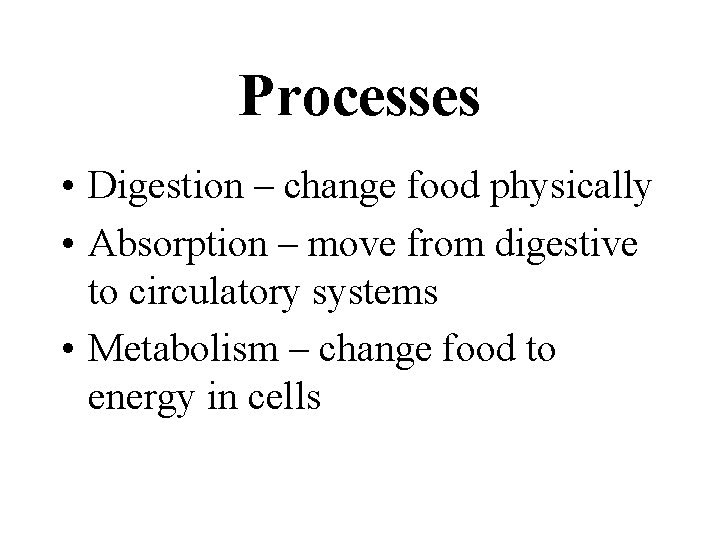 Processes

• Digestion – change food physically
• Absorption – move from digestive to circulatory systems
• Metabolism – change food to energy in cells